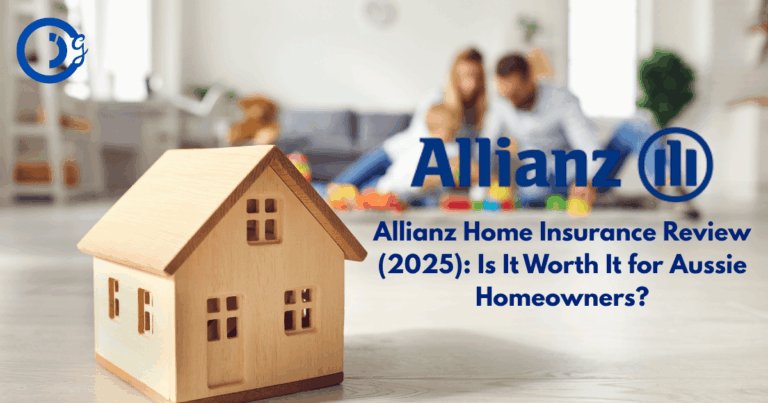 Allianz

Allianz Home Insurance Review (2025): Is It Worth It for Aussie Homeowners?